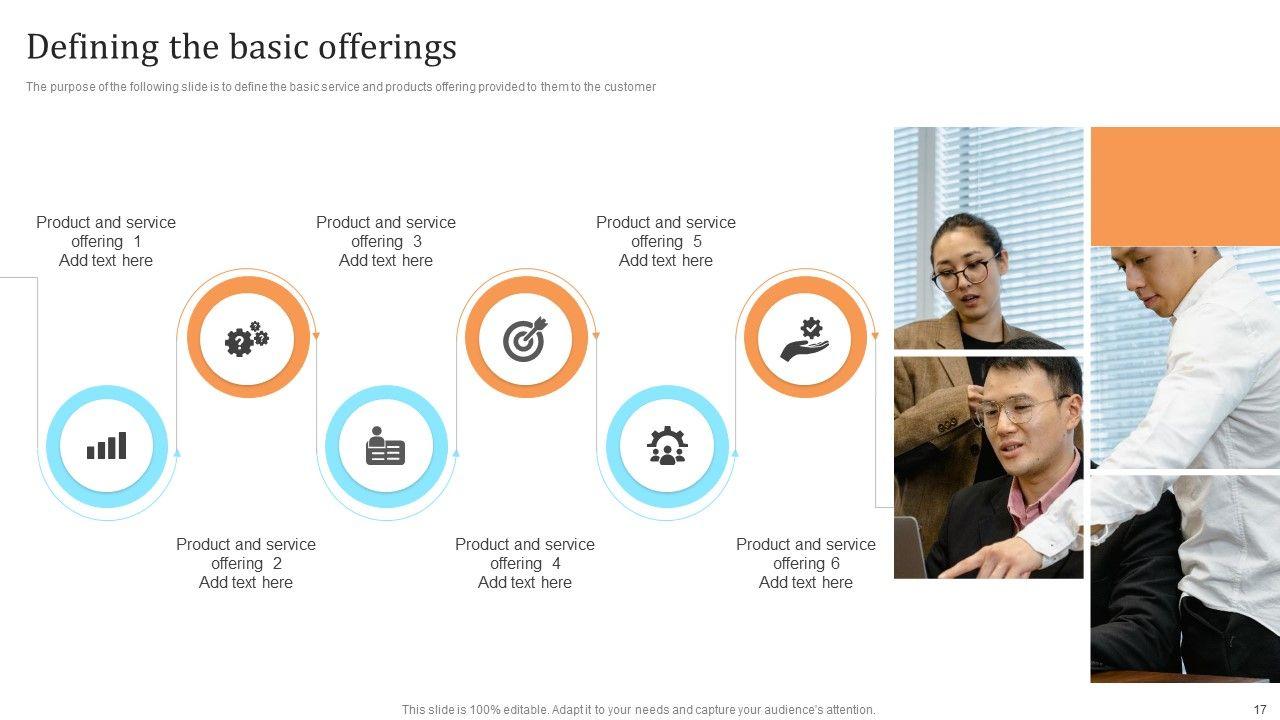 Defining the basic offerings

The purpose of the following slide is to define the basic service and products offering provided to them to the customer

Product and service offering 1
Add text here

Product and service offering 3
Add text here

Product and service offering 5
Add text here

Product and service offering 2
Add text here

Product and service offering 4
Add text here

Product and service offering 6
Add text here

This slide is 100% editable. Adapt it to your needs and capture your audience's attention.

17